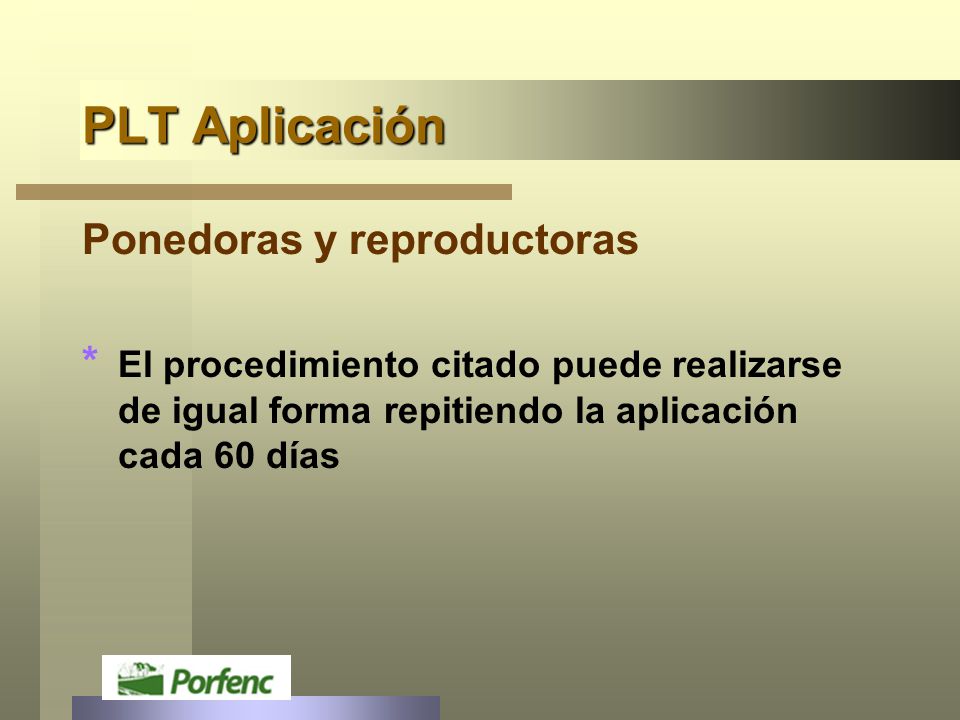 PLT Aplicación

Ponedoras y reproductoras

* El procedimiento citado puede realizarse de igual forma repitiendo la aplicación cada 60 días

Porfenc